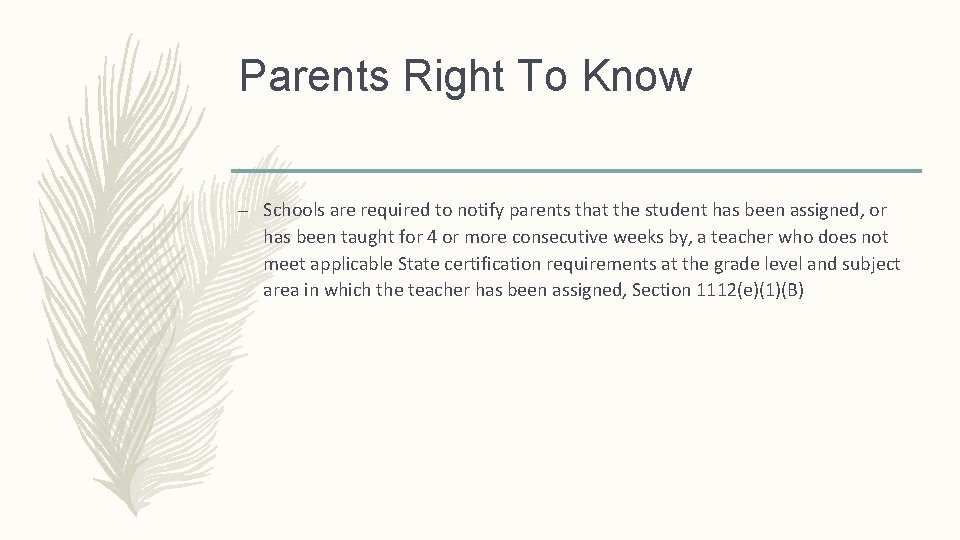 Parents Right To Know

– Schools are required to notify parents that the student has been assigned, or has been taught for 4 or more consecutive weeks by, a teacher who does not meet applicable State certification requirements at the grade level and subject area in which the teacher has been assigned, Section 1112(e)(1)(B)